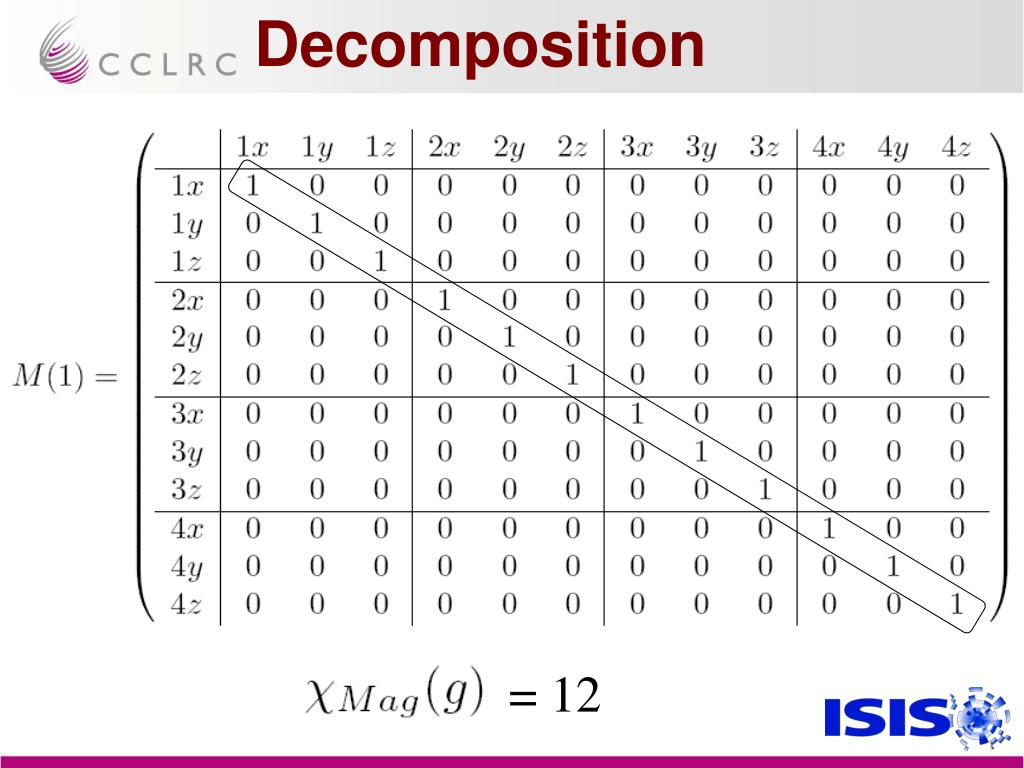 CCLRC

Decomposition

$M(1) =$

| | $1x$ | $1y$ | $1z$ | $2x$ | $2y$ | $2z$ | $3x$ | $3y$ | $3z$ | $4x$ | $4y$ | $4z$ |
|---|---|---|---|---|---|---|---|---|---|---|---|---|
| $1x$ | 1 | 0 | 0 | 0 | 0 | 0 | 0 | 0 | 0 | 0 | 0 | 0 |
| $1y$ | 0 | 1 | 0 | 0 | 0 | 0 | 0 | 0 | 0 | 0 | 0 | 0 |
| $1z$ | 0 | 0 | 1 | 0 | 0 | 0 | 0 | 0 | 0 | 0 | 0 | 0 |
| $2x$ | 0 | 0 | 0 | 1 | 0 | 0 | 0 | 0 | 0 | 0 | 0 | 0 |
| $2y$ | 0 | 0 | 0 | 0 | 1 | 0 | 0 | 0 | 0 | 0 | 0 | 0 |
| $2z$ | 0 | 0 | 0 | 0 | 0 | 1 | 0 | 0 | 0 | 0 | 0 | 0 |
| $3x$ | 0 | 0 | 0 | 0 | 0 | 0 | 1 | 0 | 0 | 0 | 0 | 0 |
| $3y$ | 0 | 0 | 0 | 0 | 0 | 0 | 0 | 1 | 0 | 0 | 0 | 0 |
| $3z$ | 0 | 0 | 0 | 0 | 0 | 0 | 0 | 0 | 1 | 0 | 0 | 0 |
| $4x$ | 0 | 0 | 0 | 0 | 0 | 0 | 0 | 0 | 0 | 1 | 0 | 0 |
| $4y$ | 0 | 0 | 0 | 0 | 0 | 0 | 0 | 0 | 0 | 0 | 1 | 0 |
| $4z$ | 0 | 0 | 0 | 0 | 0 | 0 | 0 | 0 | 0 | 0 | 0 | 1 |

$\chi_{Mag}(g) = 12$

ISIS